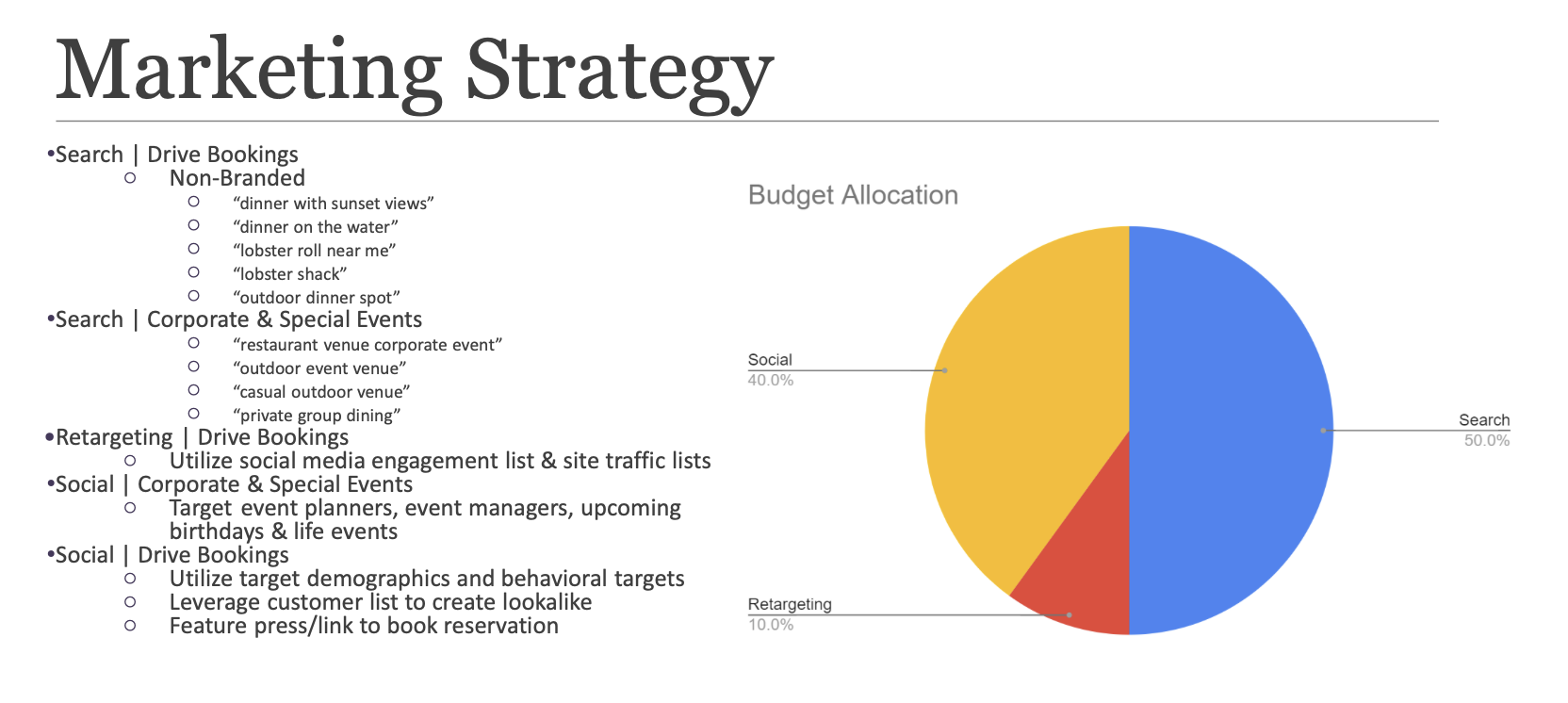 Marketing Strategy

•Search | Drive Bookings
○ Non-Branded
○ “dinner with sunset views”
○ “dinner on the water”
○ “lobster roll near me”
○ “lobster shack”
○ “outdoor dinner spot”
•Search | Corporate & Special Events
○ “restaurant venue corporate event”
○ “outdoor event venue”
○ “casual outdoor venue”
○ “private group dining”
•Retargeting | Drive Bookings
○ Utilize social media engagement list & site traffic lists
•Social | Corporate & Special Events
○ Target event planners, event managers, upcoming birthdays & life events
•Social | Drive Bookings
○ Utilize target demographics and behavioral targets
○ Leverage customer list to create lookalike
○ Feature press/link to book reservation

Budget Allocation

Social
40.0%

Search
50.0%

Retargeting
10.0%